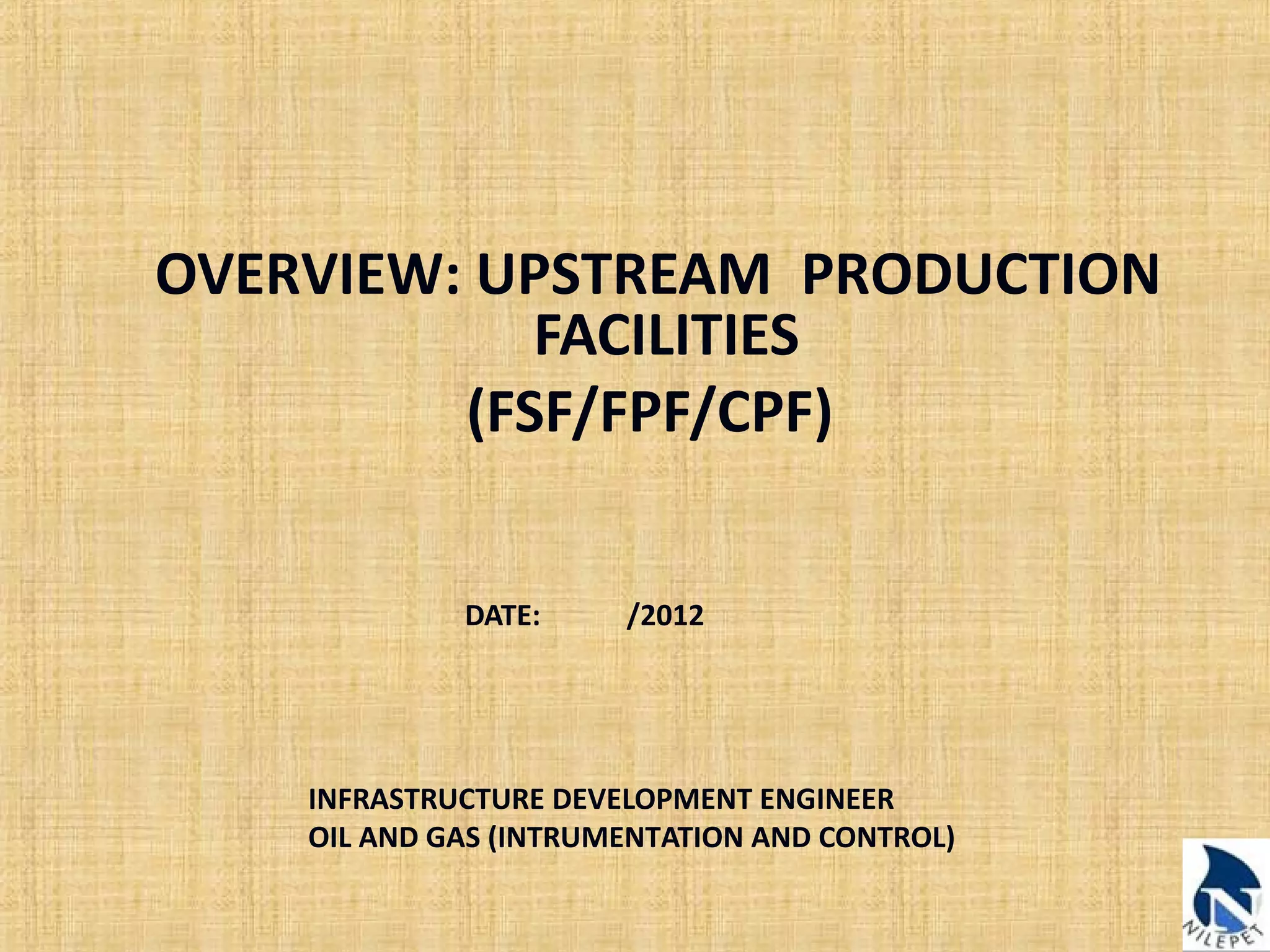 OVERVIEW: UPSTREAM PRODUCTION FACILITIES

(FSF/FPF/CPF)

DATE: /2012

INFRASTRUCTURE DEVELOPMENT ENGINEER
OIL AND GAS (INTRUMENTATION AND CONTROL)

NILEPET